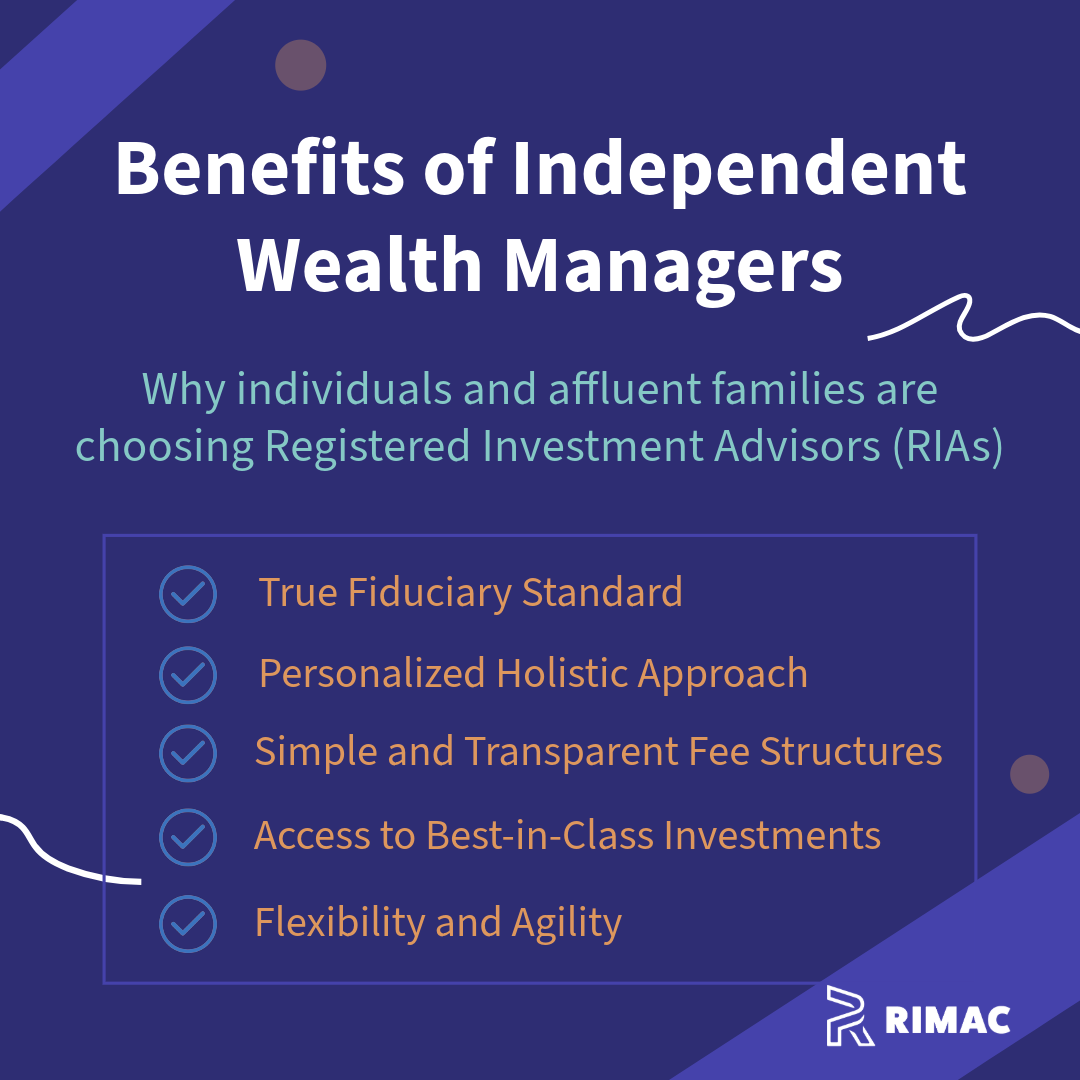 Benefits of Independent Wealth Managers

Why individuals and affluent families are choosing Registered Investment Advisors (RIAs)

True Fiduciary Standard

Personalized Holistic Approach

Simple and Transparent Fee Structures

Access to Best-in-Class Investments

Flexibility and Agility

RIMAC